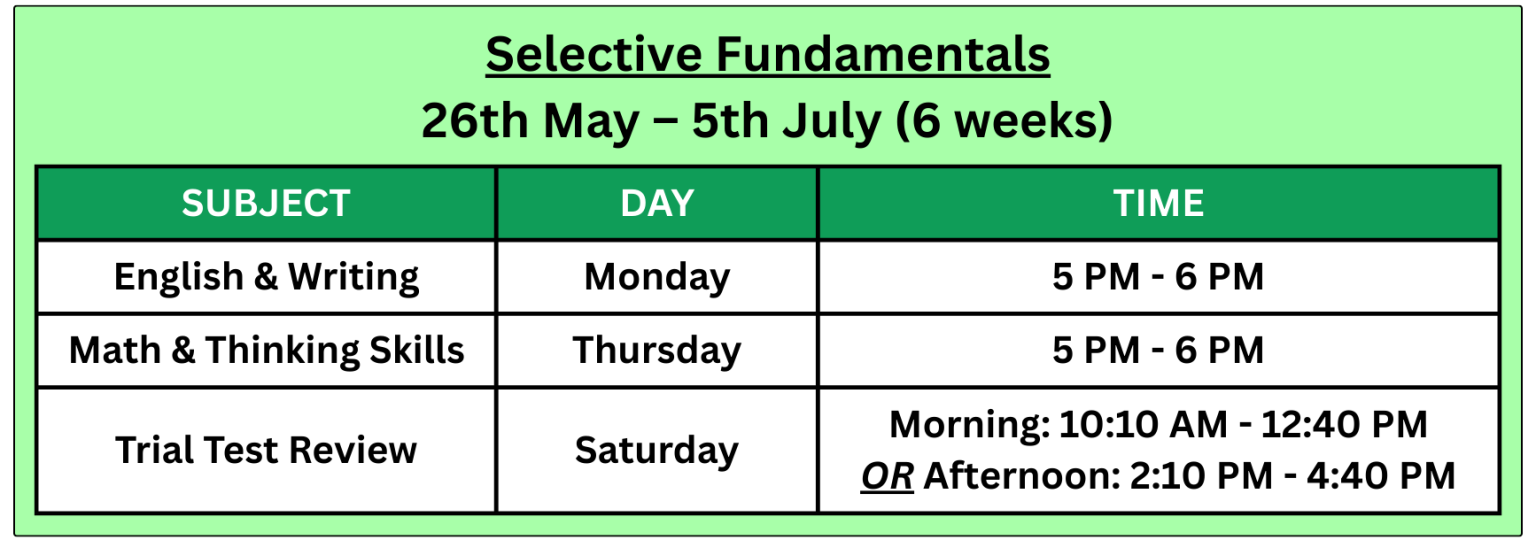 Selective Fundamentals
26th May – 5th July (6 weeks)

| SUBJECT | DAY | TIME |
|---|---|---|
| English & Writing | Monday | 5 PM - 6 PM |
| Math & Thinking Skills | Thursday | 5 PM - 6 PM |
| Trial Test Review | Saturday | Morning: 10:10 AM - 12:40 PM OR Afternoon: 2:10 PM - 4:40 PM |